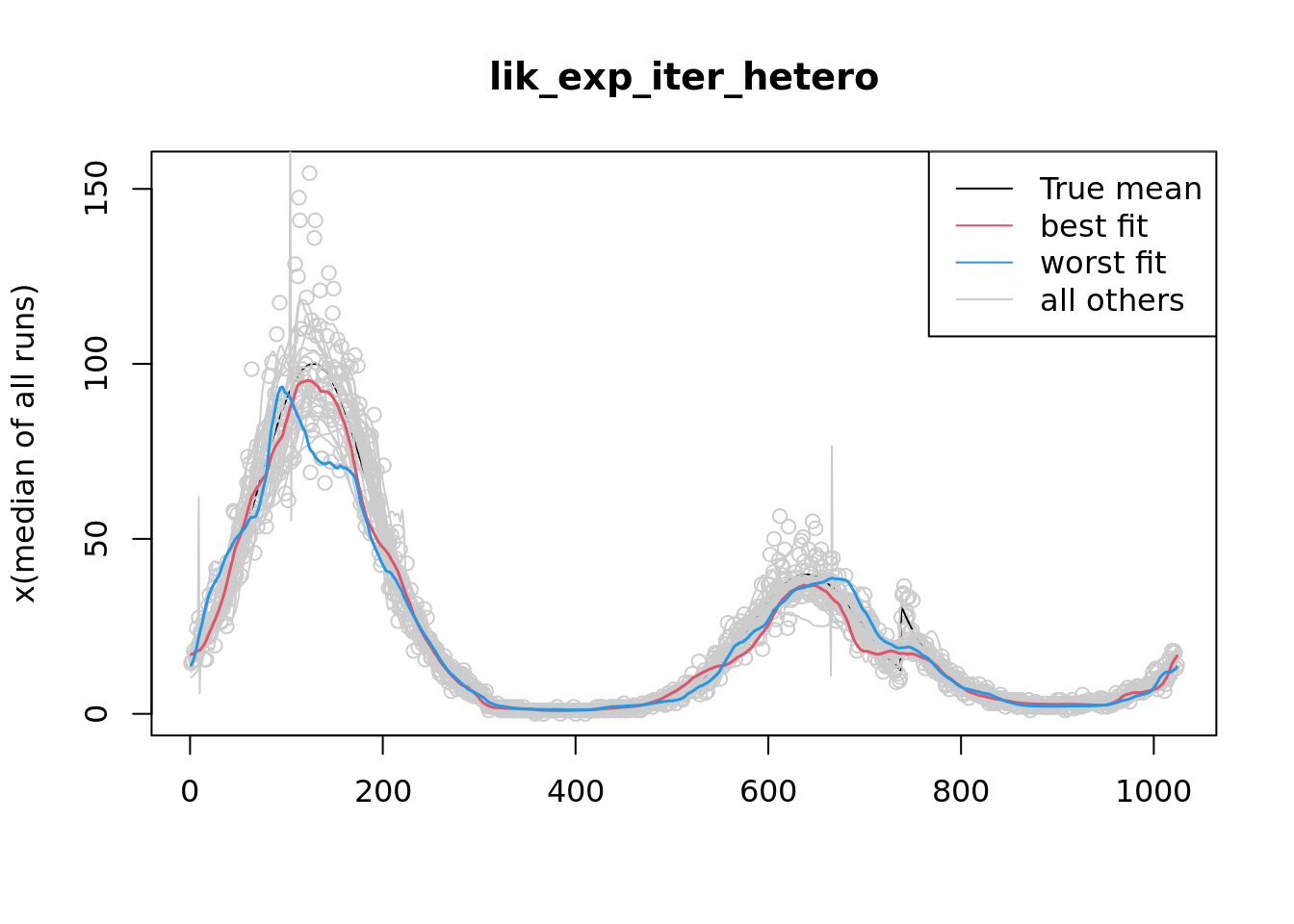 lik_exp_iter_hetero

True mean
best fit
worst fit
all others

x(median of all runs)

0
50
100
150

0
200
400
600
800
1000